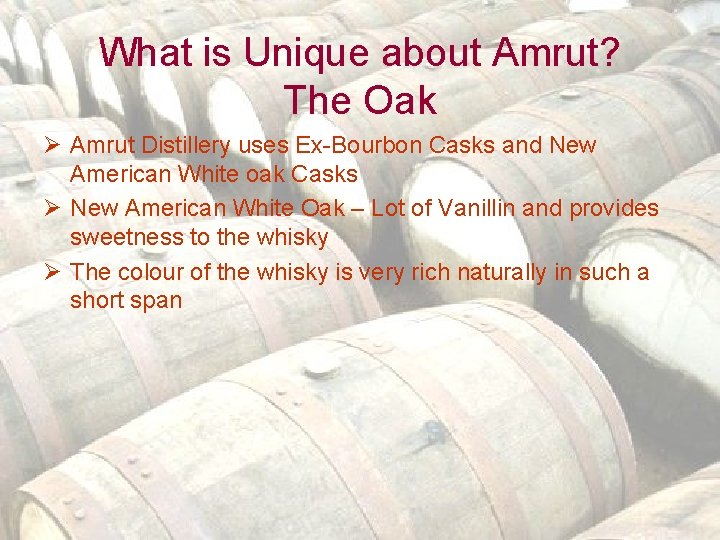 What is Unique about Amrut?
The Oak

➢ Amrut Distillery uses Ex-Bourbon Casks and New American White oak Casks
➢ New American White Oak – Lot of Vanillin and provides sweetness to the whisky
➢ The colour of the whisky is very rich naturally in such a short span